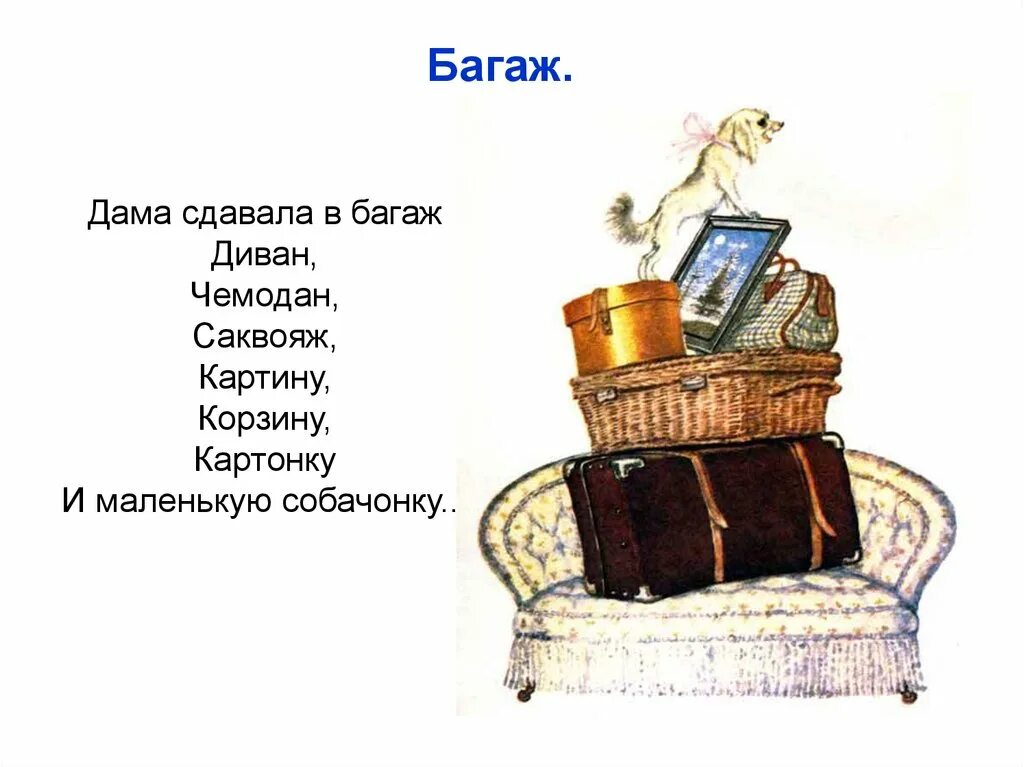 Багаж.

Дама сдавала в багаж
Диван,
Чемодан,
Саквояж,
Картину,
Корзину,
Картонку
И маленькую собачонку..